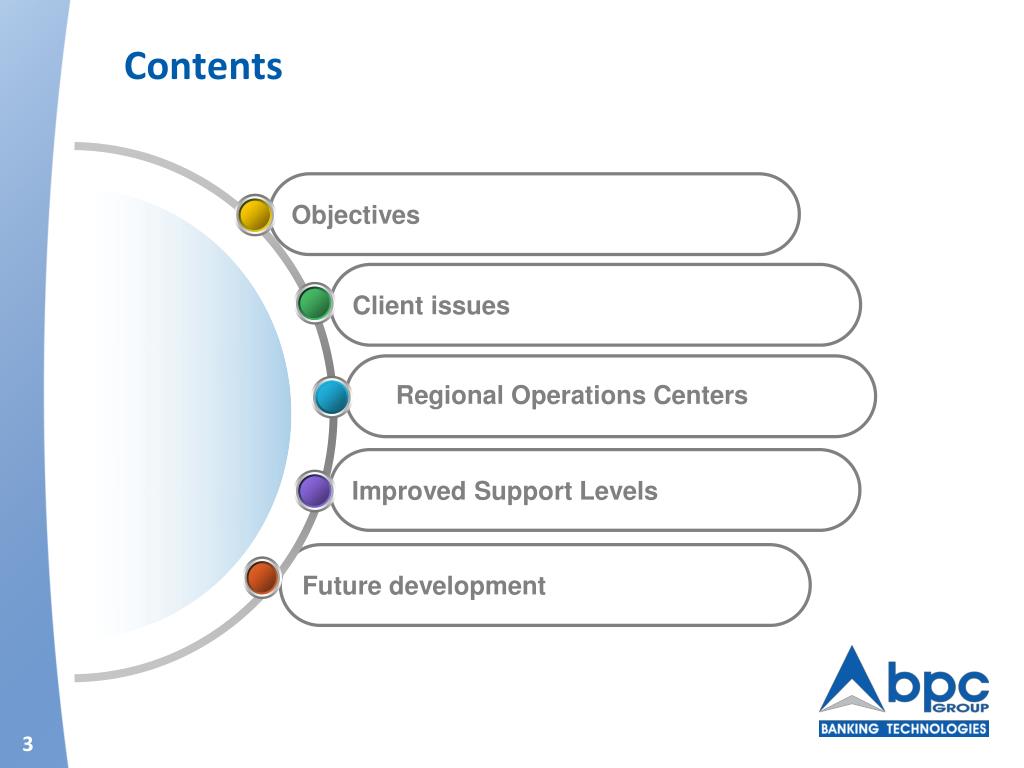 Contents

Objectives

Client issues

Regional Operations Centers

Improved Support Levels

Future development

bpc GROUP
BANKING TECHNOLOGIES

3